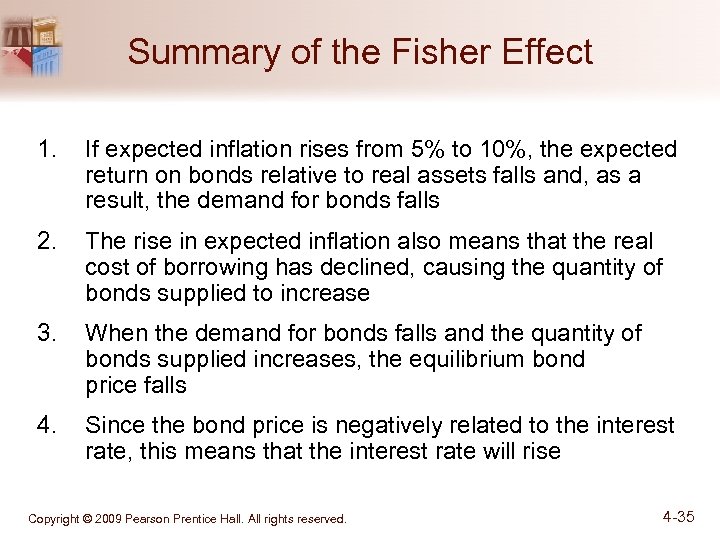 Summary of the Fisher Effect

1. If expected inflation rises from 5% to 10%, the expected return on bonds relative to real assets falls and, as a result, the demand for bonds falls

2. The rise in expected inflation also means that the real cost of borrowing has declined, causing the quantity of bonds supplied to increase

3. When the demand for bonds falls and the quantity of bonds supplied increases, the equilibrium bond price falls

4. Since the bond price is negatively related to the interest rate, this means that the interest rate will rise

Copyright © 2009 Pearson Prentice Hall. All rights reserved.

4-35